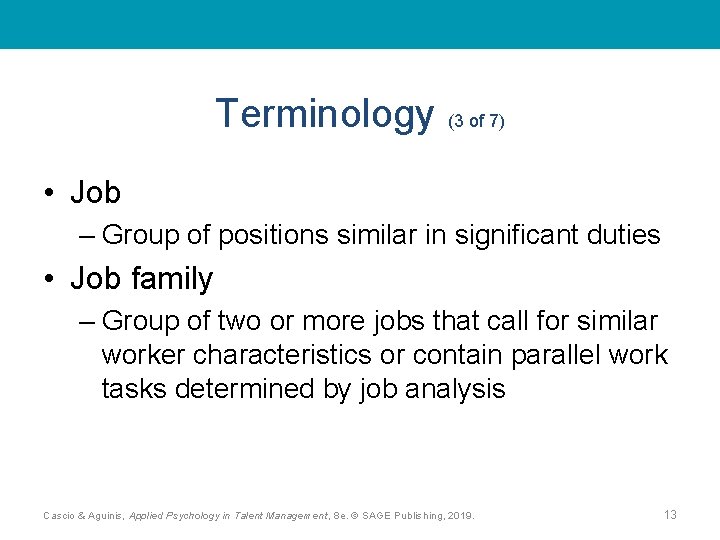 Terminology (3 of 7)

• Job

– Group of positions similar in significant duties

• Job family

– Group of two or more jobs that call for similar worker characteristics or contain parallel work tasks determined by job analysis

Cascio & Aguinis, Applied Psychology in Talent Management, 8e. © SAGE Publishing, 2019.

13